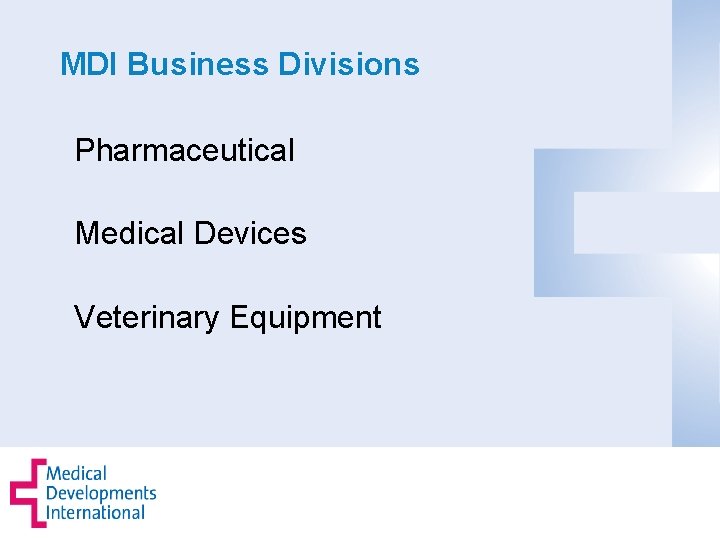 MDI Business Divisions

Pharmaceutical

Medical Devices

Veterinary Equipment

Medical
Developments
International